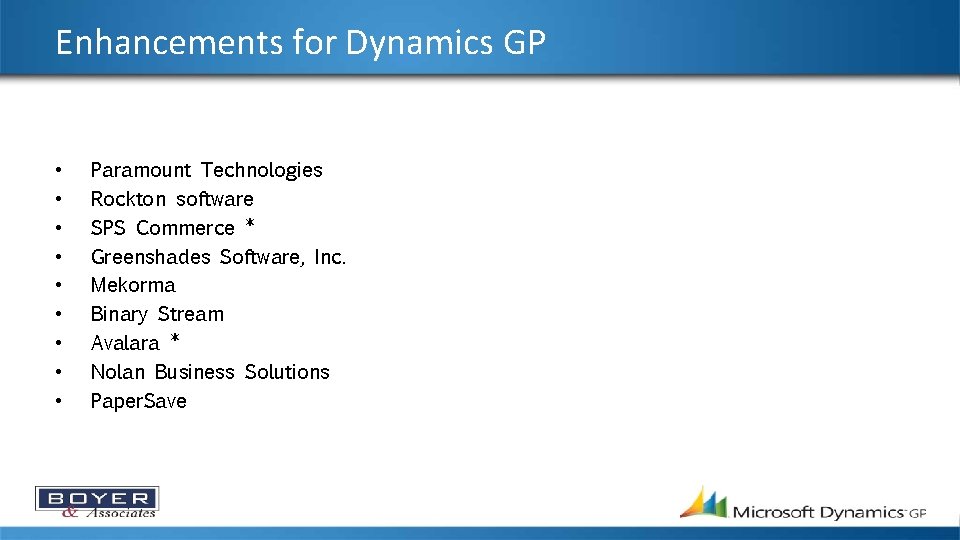 Enhancements for Dynamics GP

• Paramount Technologies
• Rockton software
• SPS Commerce *
• Greenshades Software, Inc.
• Mekorma
• Binary Stream
• Avalara *
• Nolan Business Solutions
• PaperSave

BOYER
& Associates

Microsoft Dynamics GP